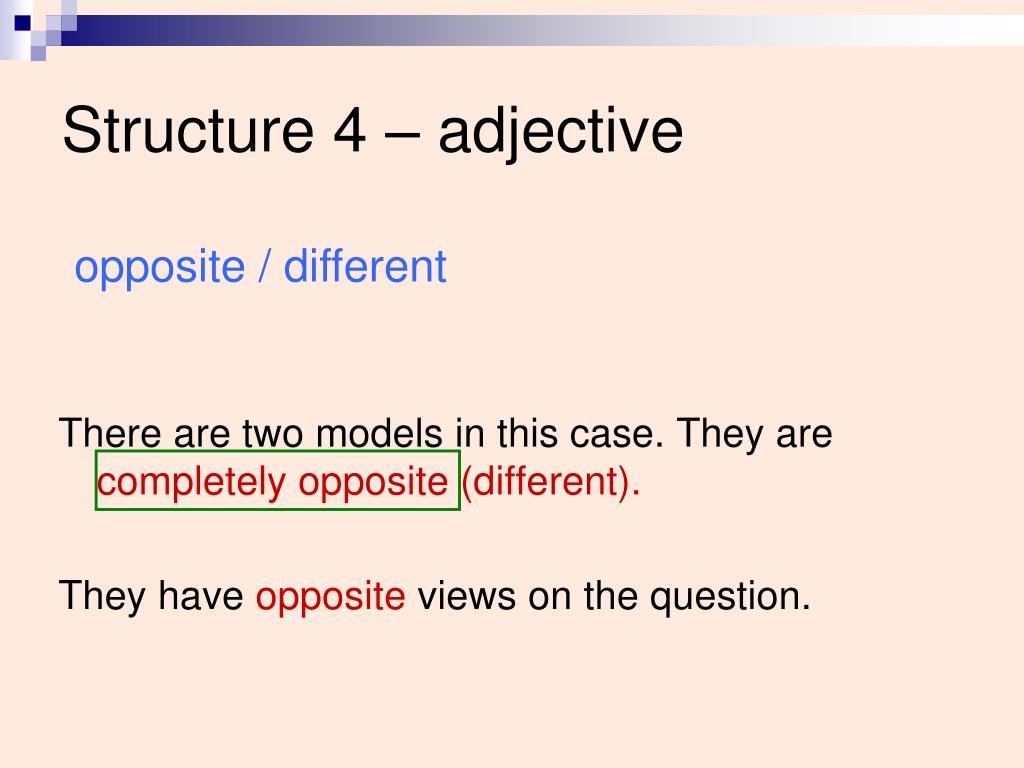 Structure 4 – adjective

opposite / different

There are two models in this case. They are completely opposite (different).

They have opposite views on the question.